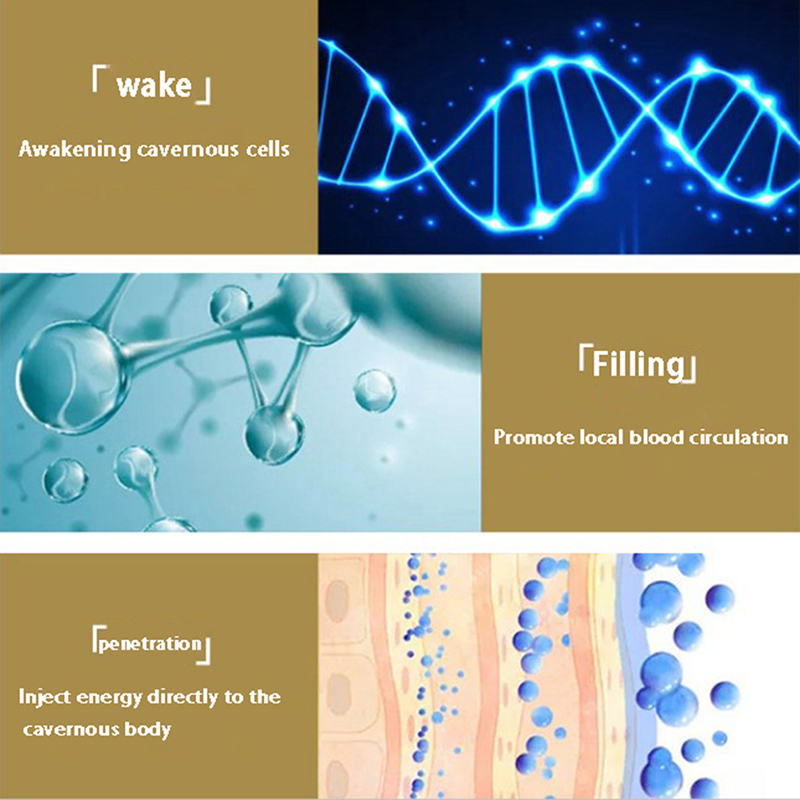 「wake」

Awakening cavernous cells

「Filling」

Promote local blood circulation

「penetration」

Inject energy directly to the cavernous body